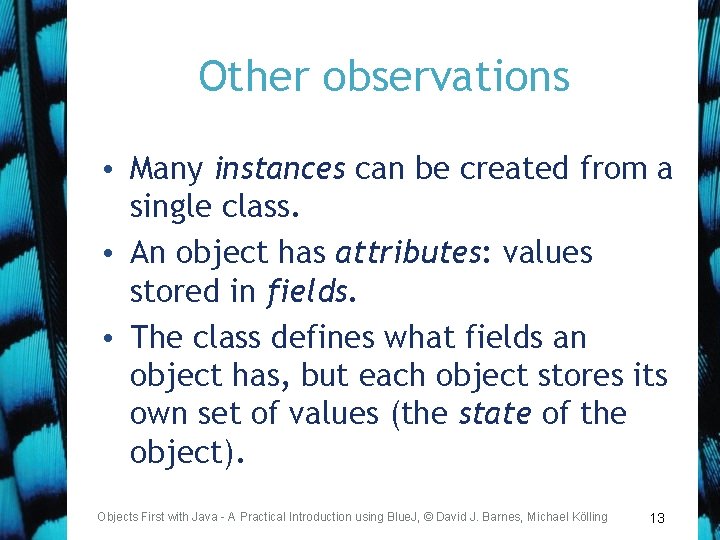 Other observations

• Many instances can be created from a single class.
• An object has attributes: values stored in fields.
• The class defines what fields an object has, but each object stores its own set of values (the state of the object).

Objects First with Java - A Practical Introduction using BlueJ, © David J. Barnes, Michael Kölling

13